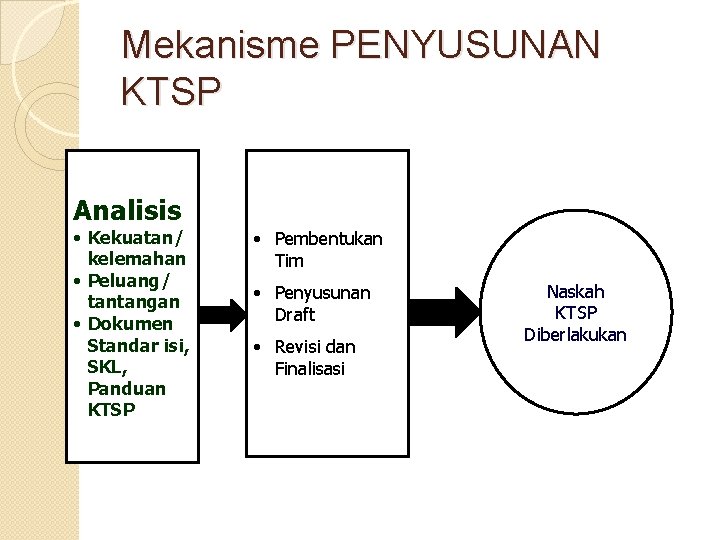 Mekanisme PENYUSUNAN KTSP

Analisis
• Kekuatan/ kelemahan
• Peluang/ tantangan
• Dokumen Standar isi, SKL, Panduan KTSP

• Pembentukan Tim
• Penyusunan Draft
• Revisi dan Finalisasi

Naskah KTSP Diberlakukan